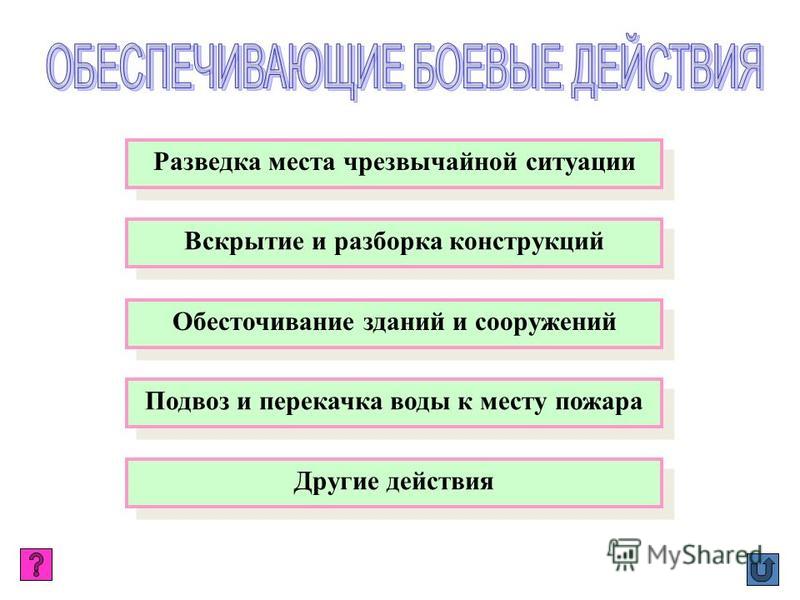 ОБЕСПЕЧИВАЮЩИЕ БОЕВЫЕ ДЕЙСТВИЯ

Разведка места чрезвычайной ситуации

Вскрытие и разборка конструкций

Обесточивание зданий и сооружений

Подвоз и перекачка воды к месту пожара

Другие действия

?

MyShared